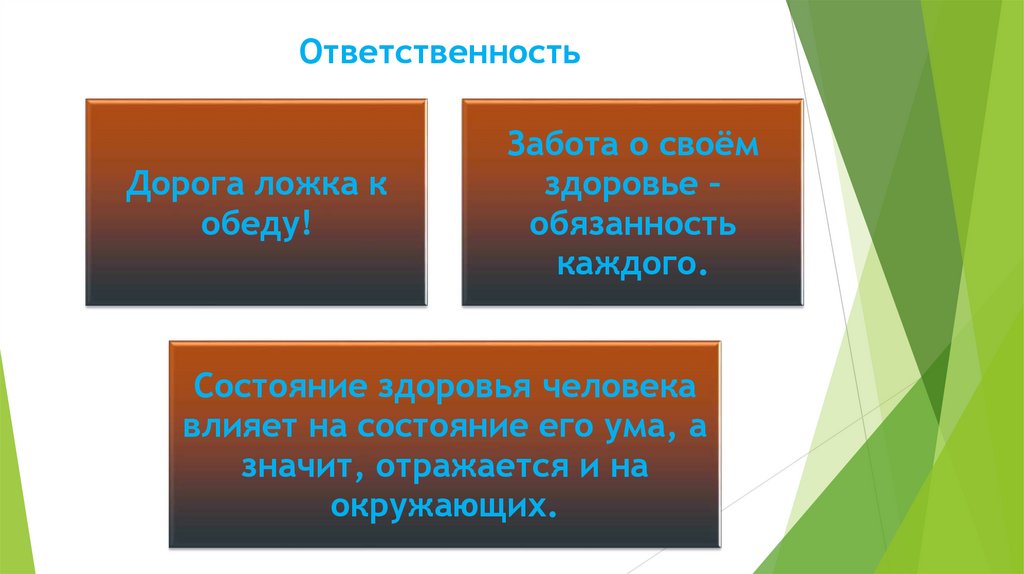 Ответственность

Дорога ложка к обеду!

Забота о своём здоровье – обязанность каждого.

Состояние здоровья человека влияет на состояние его ума, а значит, отражается и на окружающих.